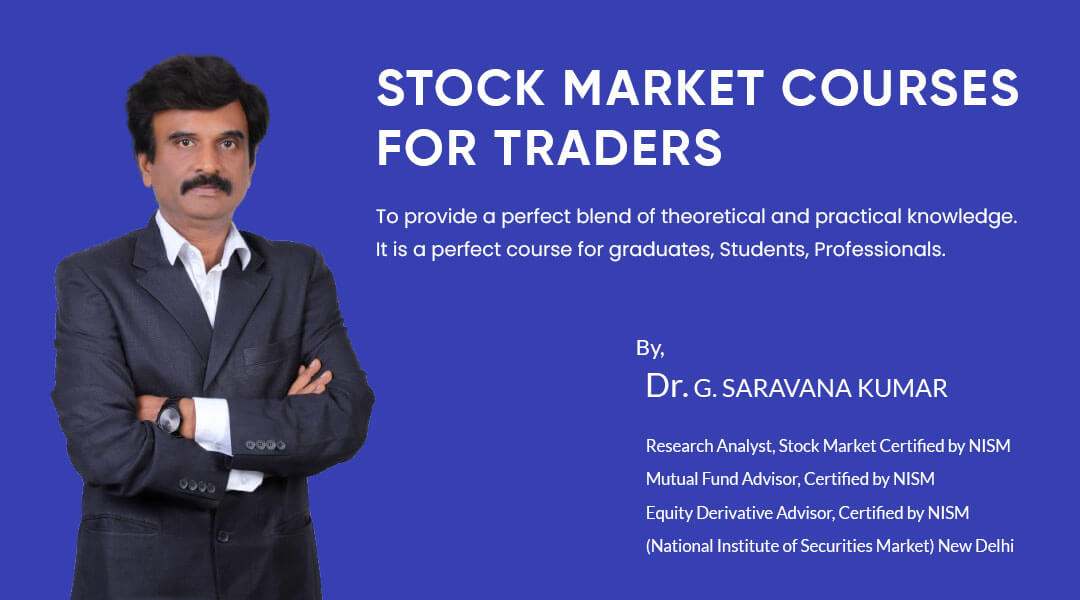 STOCK MARKET COURSES FOR TRADERS

To provide a perfect blend of theoretical and practical knowledge. It is a perfect course for graduates, Students, Professionals.

By,
Dr. G. SARAVANA KUMAR

Research Analyst, Stock Market Certified by NISM
Mutual Fund Advisor, Certified by NISM
Equity Derivative Advisor, Certified by NISM
(National Institute of Securities Market) New Delhi